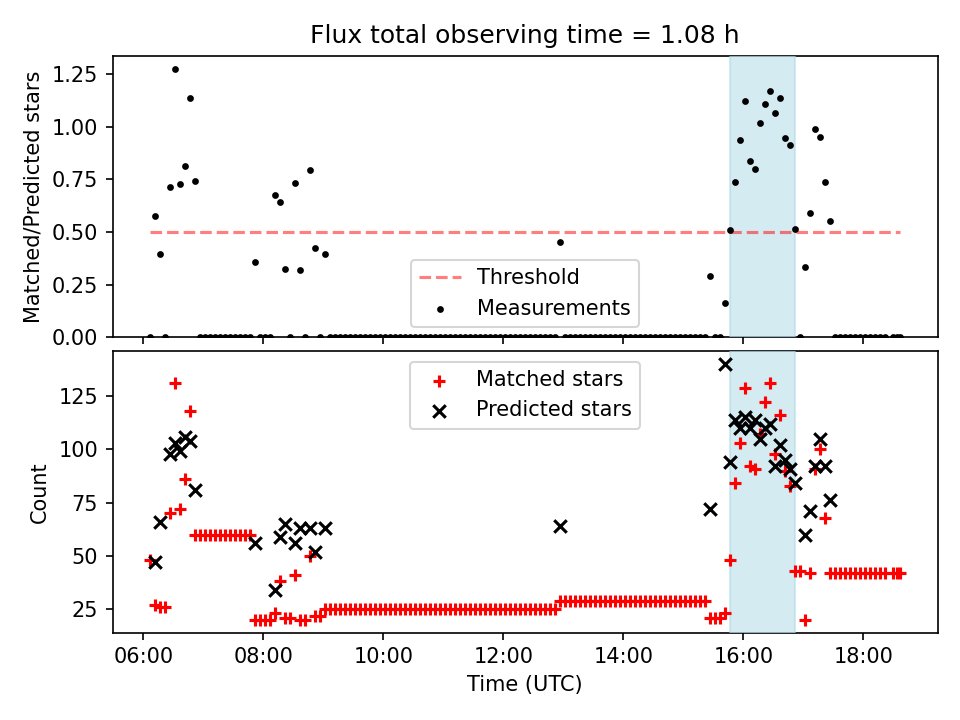 Flux total observing time = 1.08 h

Matched/Predicted stars

1.25
1.00
0.75
0.50
0.25
0.00

Threshold
Measurements

Count

125
100
75
50
25

Matched stars
Predicted stars

06:00
08:00
10:00
12:00
14:00
16:00
18:00

Time (UTC)